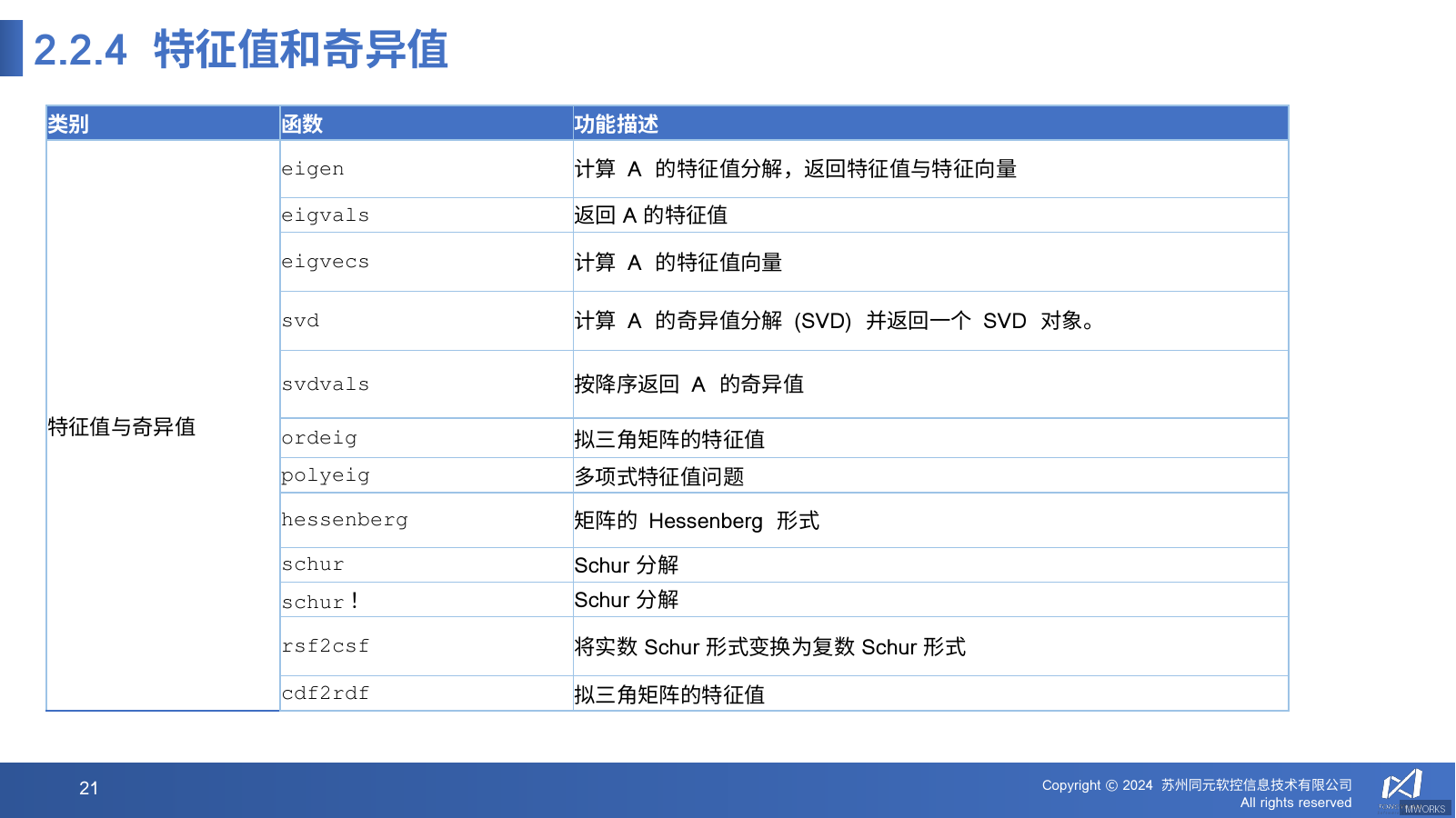 2.2.4 特征值和奇异值

| 类别 | 函数 | 功能描述 |
|---|---|---|
| 特征值与奇异值 | eigen | 计算 A 的特征值分解，返回特征值与特征向量 |
| | eigvals | 返回 A 的特征值 |
| | eigvecs | 计算 A 的特征值向量 |
| | svd | 计算 A 的奇异值分解 (SVD) 并返回一个 SVD 对象。 |
| | svdvals | 按降序返回 A 的奇异值 |
| | ordeig | 拟三角矩阵的特征值 |
| | polyeig | 多项式特征值问题 |
| | hessenberg | 矩阵的 Hessenberg 形式 |
| | schur | Schur 分解 |
| | schur！ | Schur 分解 |
| | rsf2csf | 将实数 Schur 形式变换为复数 Schur 形式 |
| | cdf2rdf | 拟三角矩阵的特征值 |

21

Copyright © 2024 苏州同元软控信息技术有限公司
All rights reserved

MWORKS